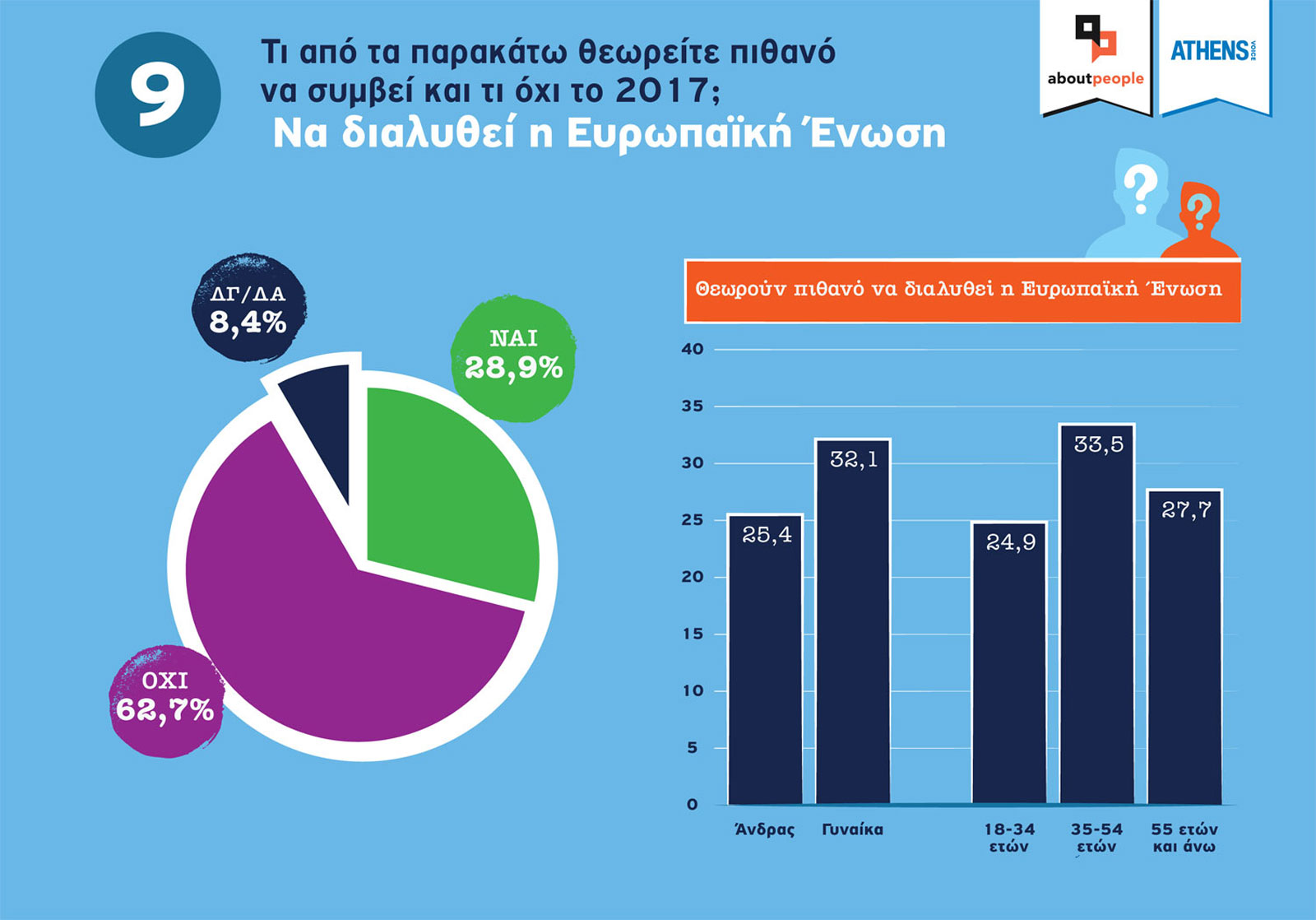 9

Τι από τα παρακάτω θεωρείτε πιθανό να συμβεί και τι όχι το 2017;
Να διαλυθεί η Ευρωπαϊκή Ένωση

aboutpeople

ATHENS VOICE

ΔΓ/ΔΑ
8,4%

ΝΑΙ
28,9%

ΟΧΙ
62,7%

Θεωρούν πιθανό να διαλυθεί η Ευρωπαϊκή Ένωση

40
35
30
25
20
15
10
5
0

25,4
32,1
24,9
33,5
27,7

Άνδρας
Γυναίκα
18-34 ετών
35-54 ετών
55 ετών και άνω